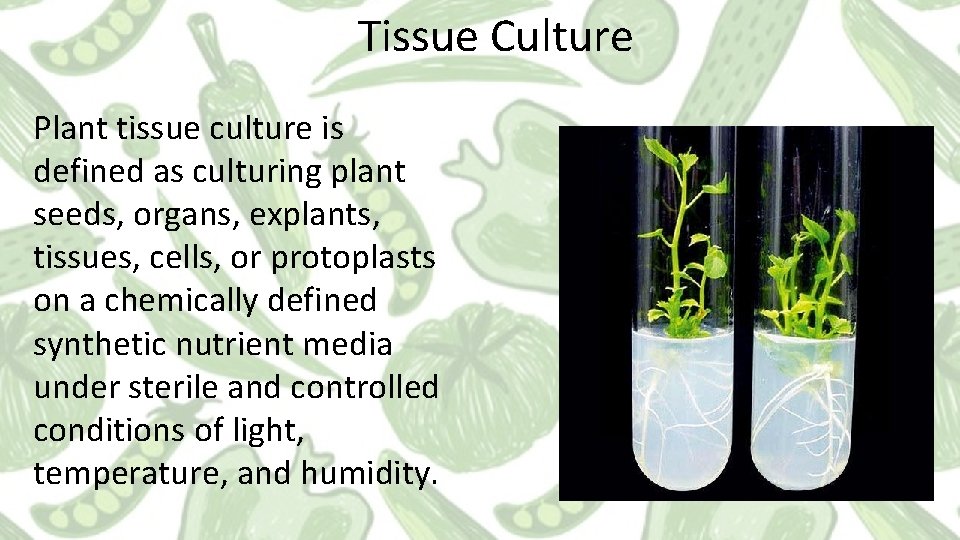 Tissue Culture

Plant tissue culture is defined as culturing plant seeds, organs, explants, tissues, cells, or protoplasts on a chemically defined synthetic nutrient media under sterile and controlled conditions of light, temperature, and humidity.